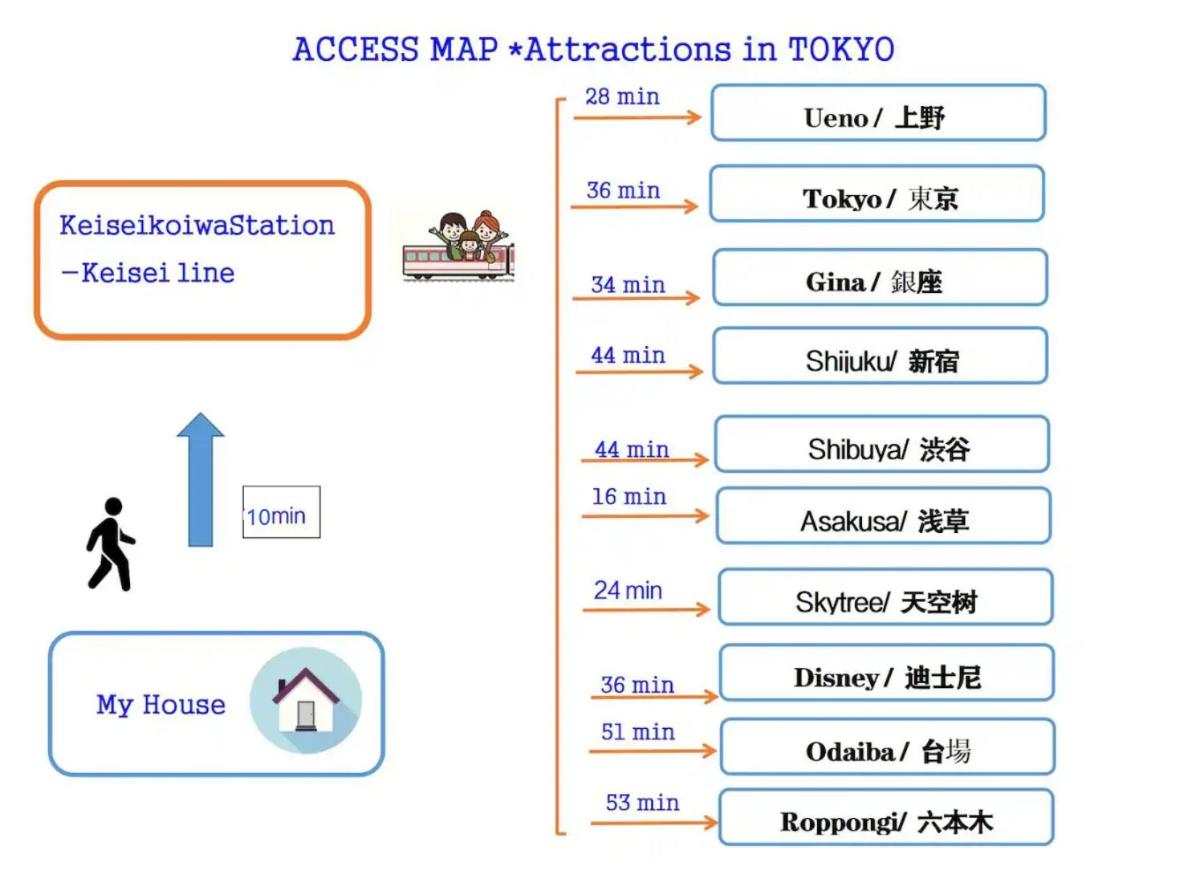 ACCESS MAP *Attractions in TOKYO

KeiseikoiwaStation
—Keisei line

10min

My House

28 min
Ueno / 上野

36 min
Tokyo / 東京

34 min
Gina / 銀座

44 min
Shijuku/ 新宿

44 min
Shibuya/ 渋谷

16 min
Asakusa/ 浅草

24 min
Skytree/ 天空树

36 min
Disney / 迪士尼

51 min
Odaiba / 台場

53 min
Roppongi/ 六本木